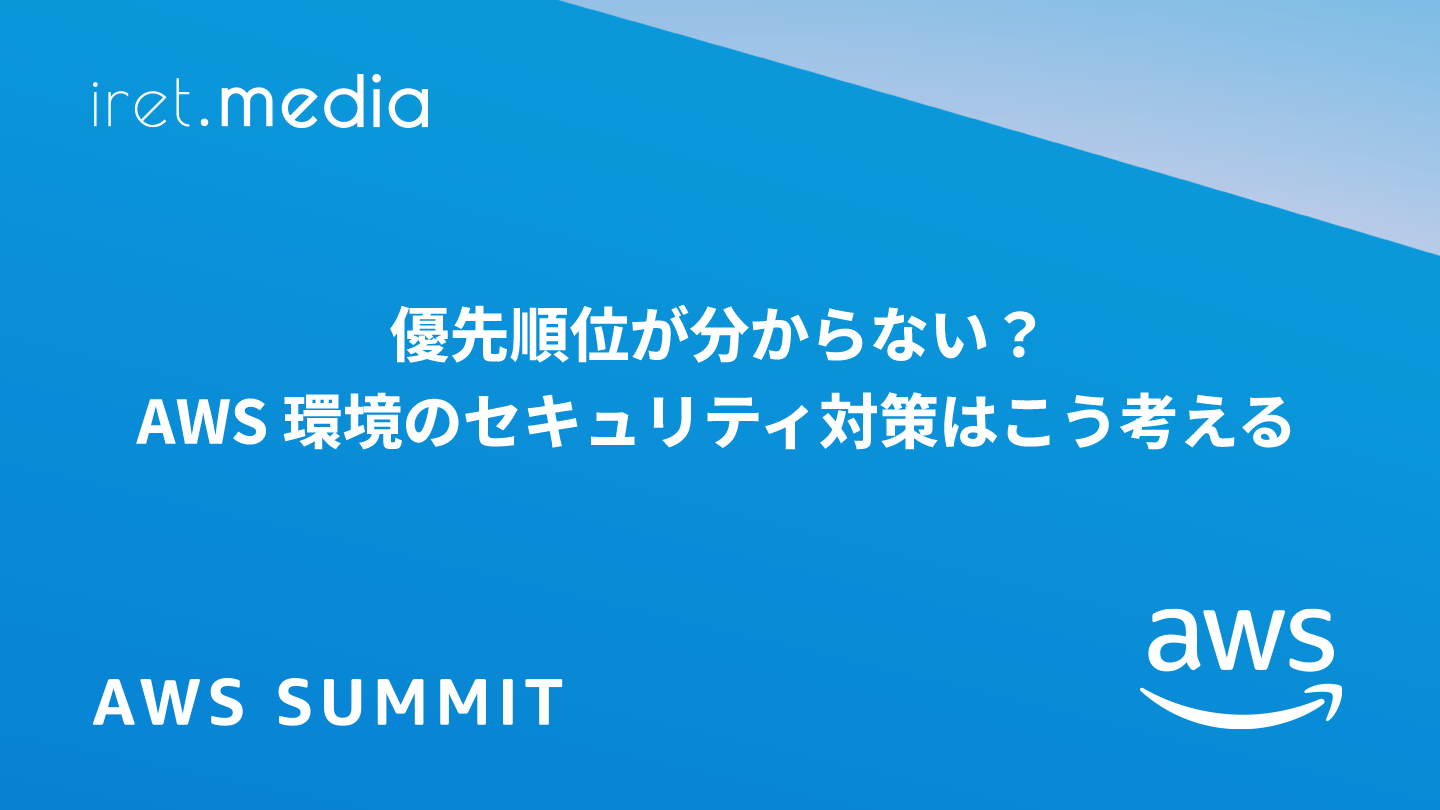 iret.media

優先順位が分からない？
AWS 環境のセキュリティ対策はこう考える

AWS SUMMIT

aws